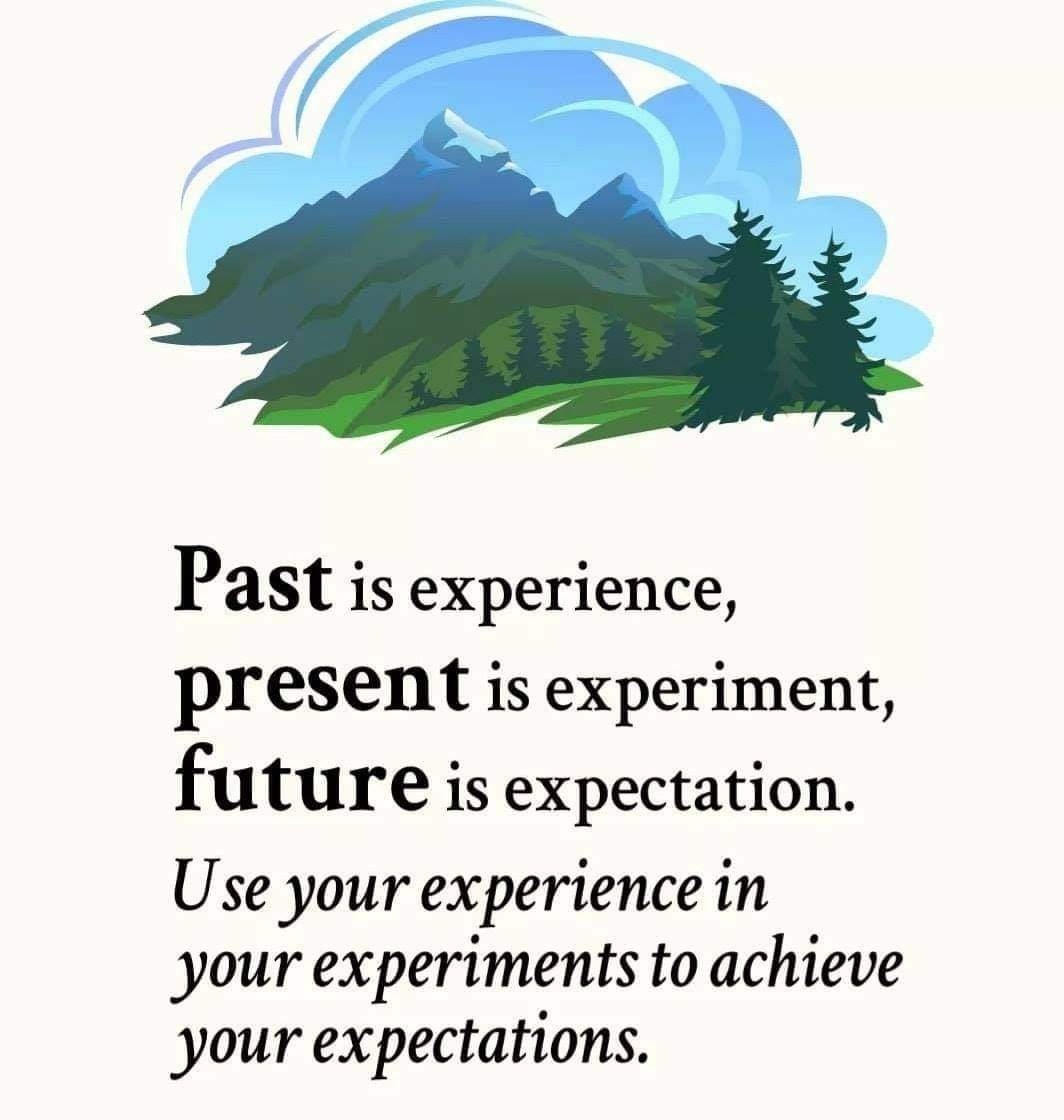 Past is experience,
present is experiment,
future is expectation.

Use your experience in your experiments to achieve your expectations.